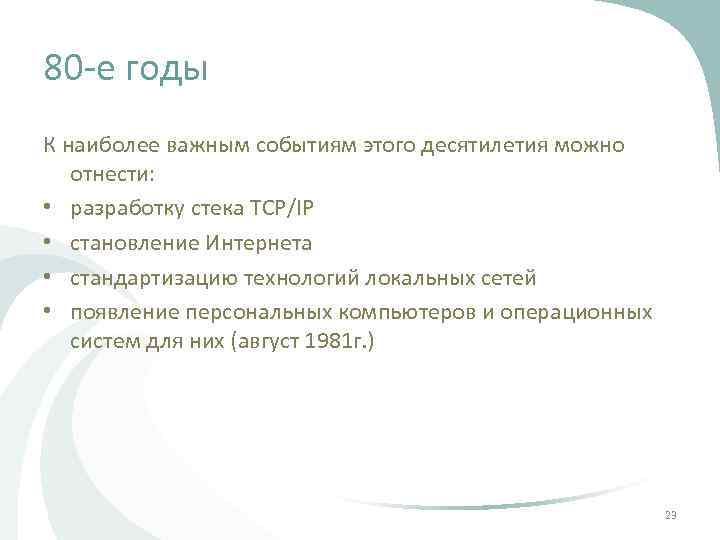 80-е годы

К наиболее важным событиям этого десятилетия можно отнести:

• разработку стека TCP/IP
• становление Интернета
• стандартизацию технологий локальных сетей
• появление персональных компьютеров и операционных систем для них (август 1981г.)

23